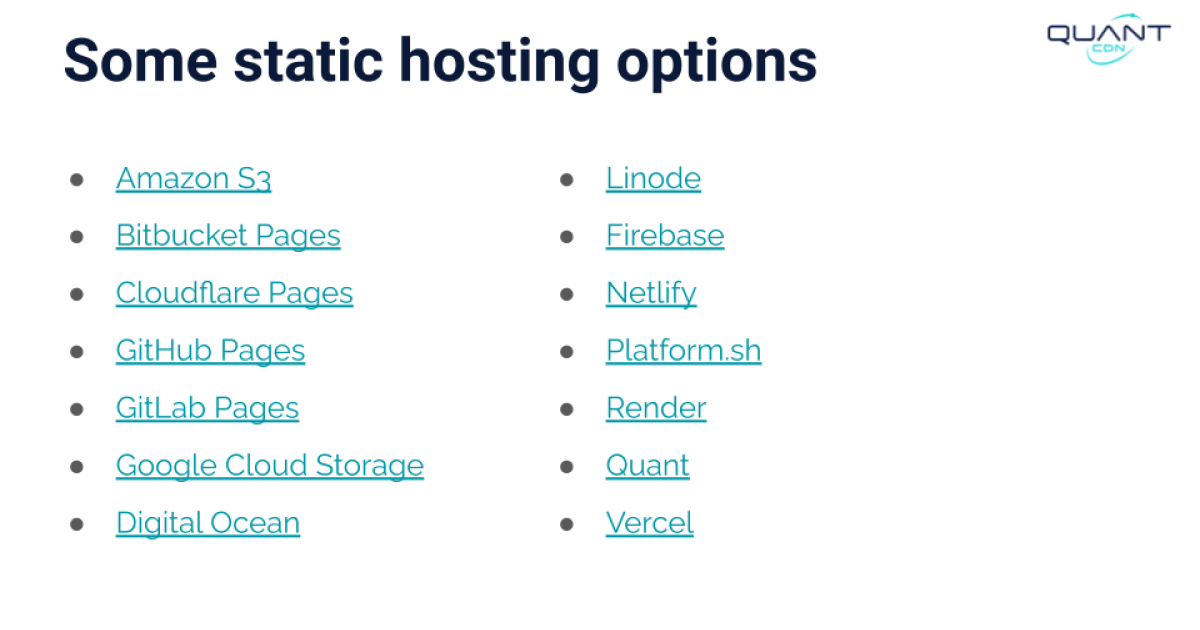 Some static hosting options

QUANT CDN

- Amazon S3
- Bitbucket Pages
- Cloudflare Pages
- GitHub Pages
- GitLab Pages
- Google Cloud Storage
- Digital Ocean

- Linode
- Firebase
- Netlify
- Platform.sh
- Render
- Quant
- Vercel